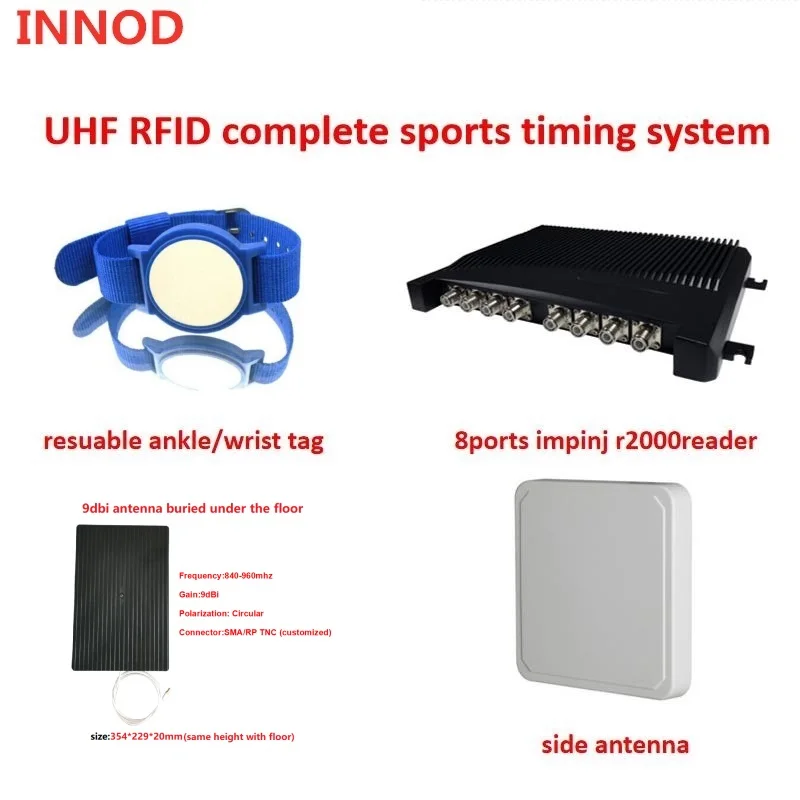 INNOD

UHF RFID complete sports timing system

resuable ankle/wrist tag

8ports impinj r2000reader

9dbi antenna buried under the floor

Frequency:840-960mhz

Gain:9dBi

Polarization: Circular

Connector:SMA/RP TNC (customized)

size:354*229*20mm(same height with floor)

side antenna